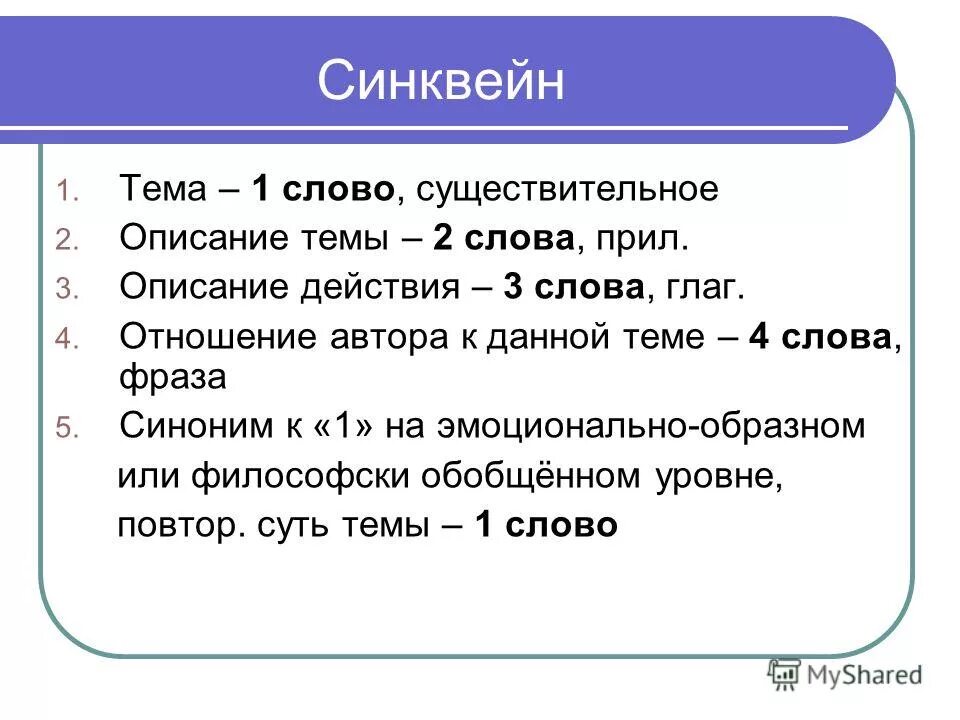 Синквейн

1. Тема – 1 слово, существительное
2. Описание темы – 2 слова, прил.
3. Описание действия – 3 слова, глаг.
4. Отношение автора к данной теме – 4 слова, фраза
5. Синоним к «1» на эмоционально-образном или философски обобщённом уровне, повтор. суть темы – 1 слово

MyShared